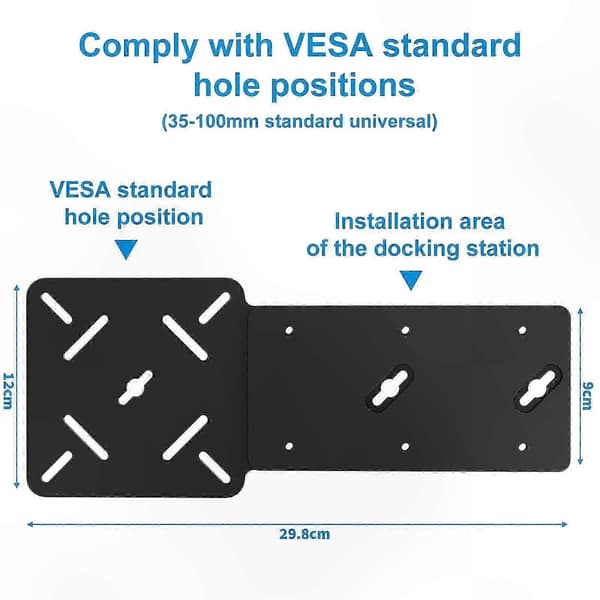 Comply with VESA standard hole positions
(35-100mm standard universal)

VESA standard hole position

Installation area of the docking station

12cm

9cm

29.8cm